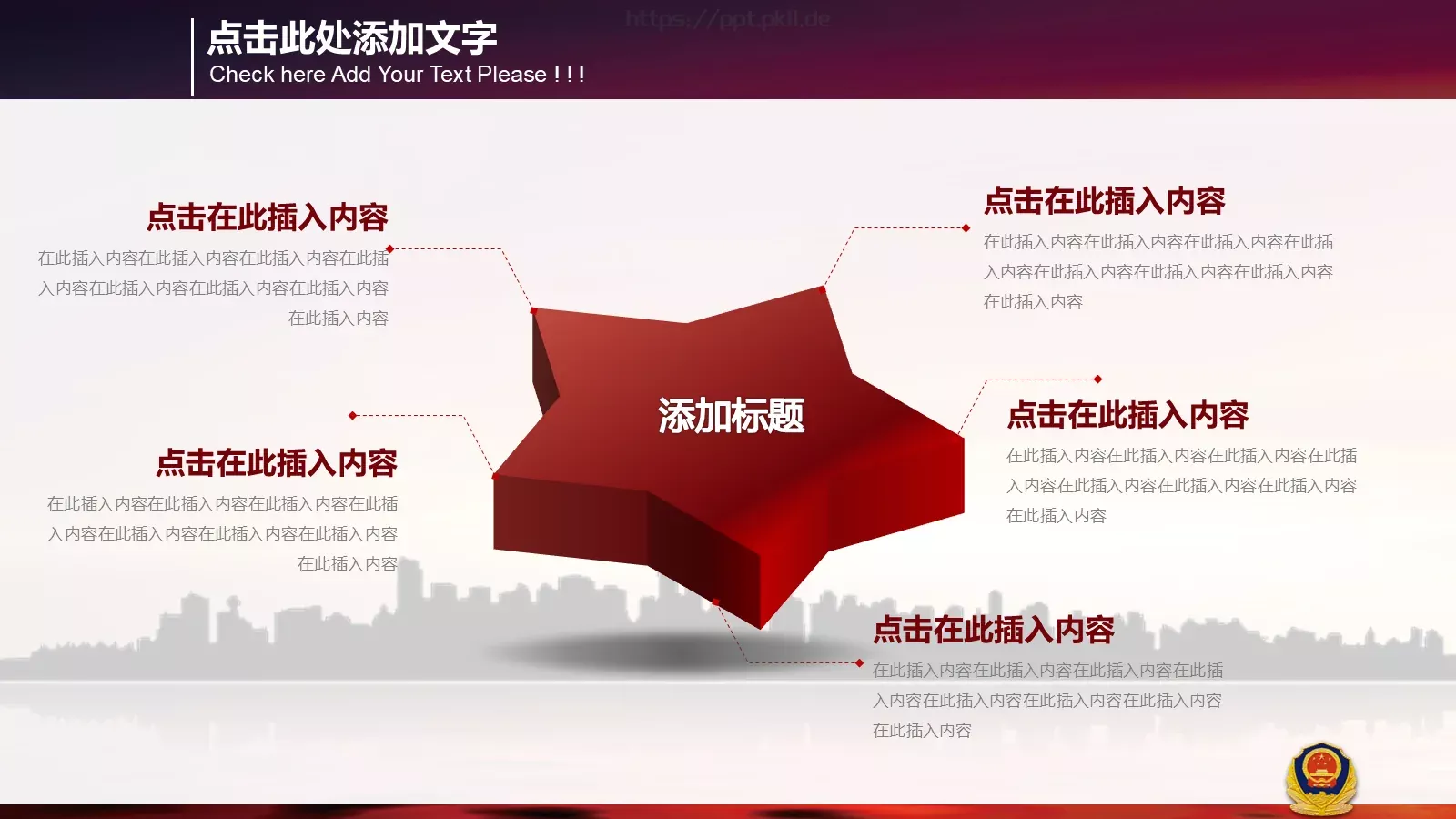 点击此处添加文字
Check here Add Your Text Please ! ! !

https://ppt.pkil.de

点击在此插入内容
在此插入内容在此插入内容在此插入内容在此插入内容在此插入内容在此插入内容在此插入内容在此插入内容

点击在此插入内容
在此插入内容在此插入内容在此插入内容在此插入内容在此插入内容在此插入内容在此插入内容在此插入内容

添加标题

点击在此插入内容
在此插入内容在此插入内容在此插入内容在此插入内容在此插入内容在此插入内容在此插入内容在此插入内容

点击在此插入内容
在此插入内容在此插入内容在此插入内容在此插入内容在此插入内容在此插入内容在此插入内容在此插入内容

点击在此插入内容
在此插入内容在此插入内容在此插入内容在此插入内容在此插入内容在此插入内容在此插入内容在此插入内容